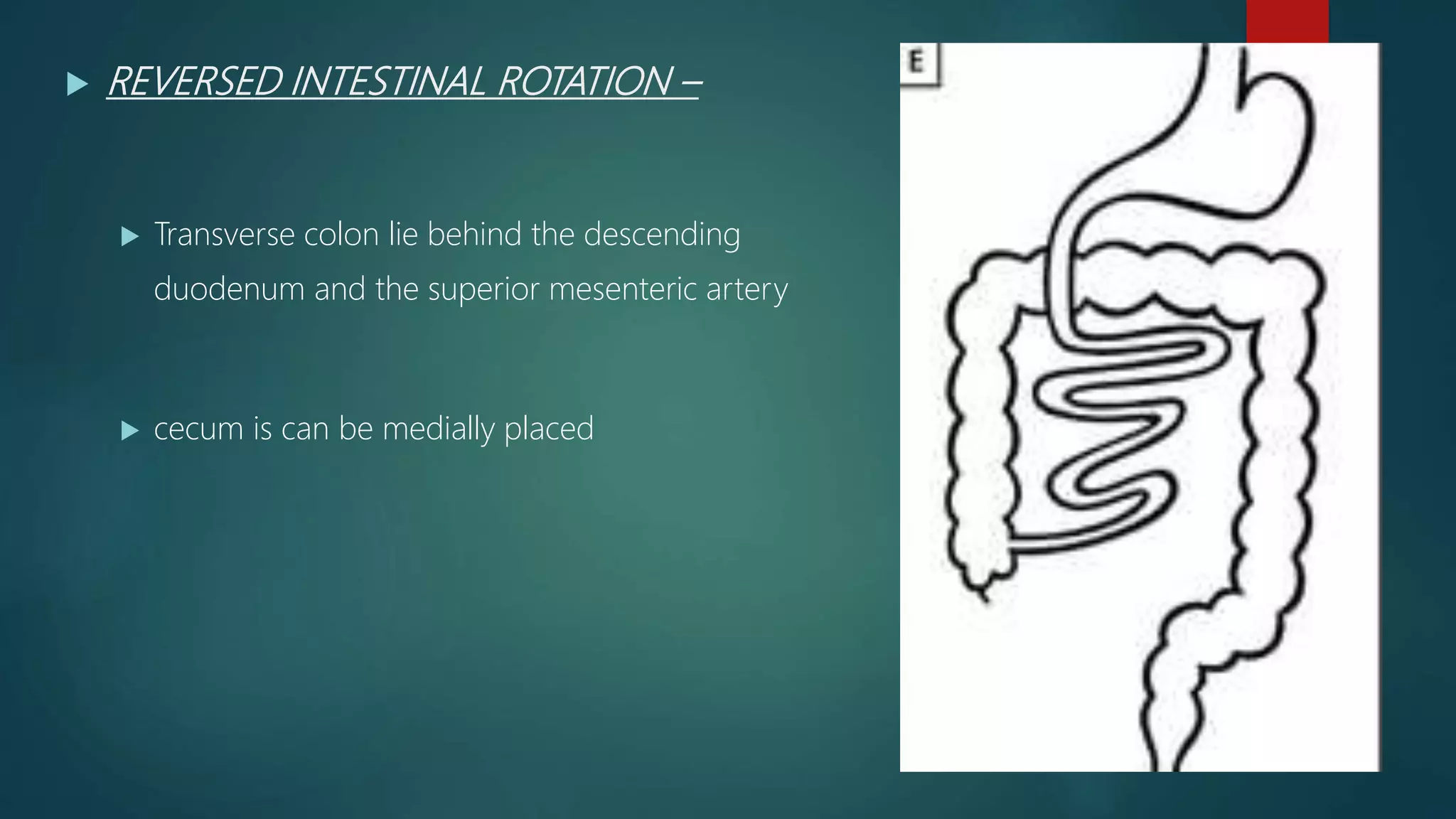 REVERSED INTESTINAL ROTATION –

Transverse colon lie behind the descending duodenum and the superior mesenteric artery

cecum is can be medially placed

E